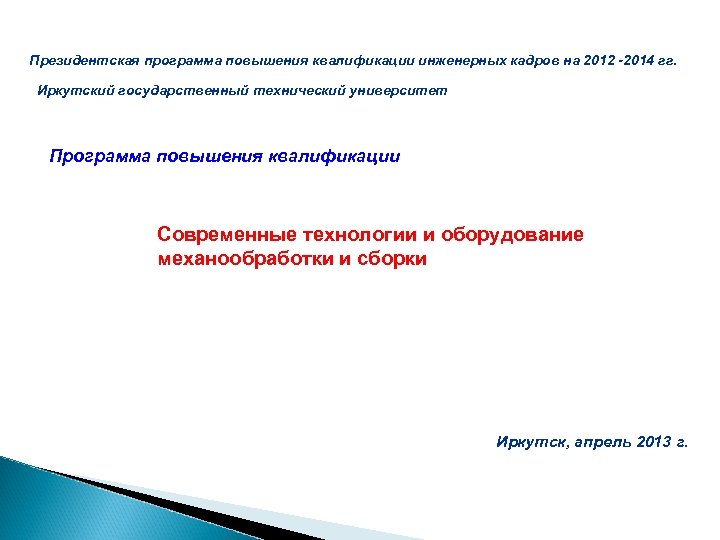 Президентская программа повышения квалификации инженерных кадров на 2012 -2014 гг.

Иркутский государственный технический университет

Программа повышения квалификации

Современные технологии и оборудование механообработки и сборки

Иркутск, апрель 2013 г.